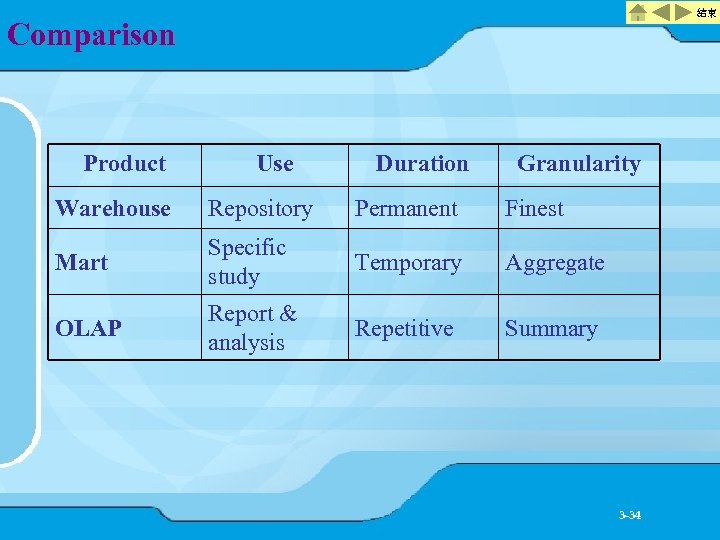 結束

Comparison

| Product | Use | Duration | Granularity |
|---|---|---|---|
| Warehouse | Repository | Permanent | Finest |
| Mart | Specific study | Temporary | Aggregate |
| OLAP | Report & analysis | Repetitive | Summary |

3-34